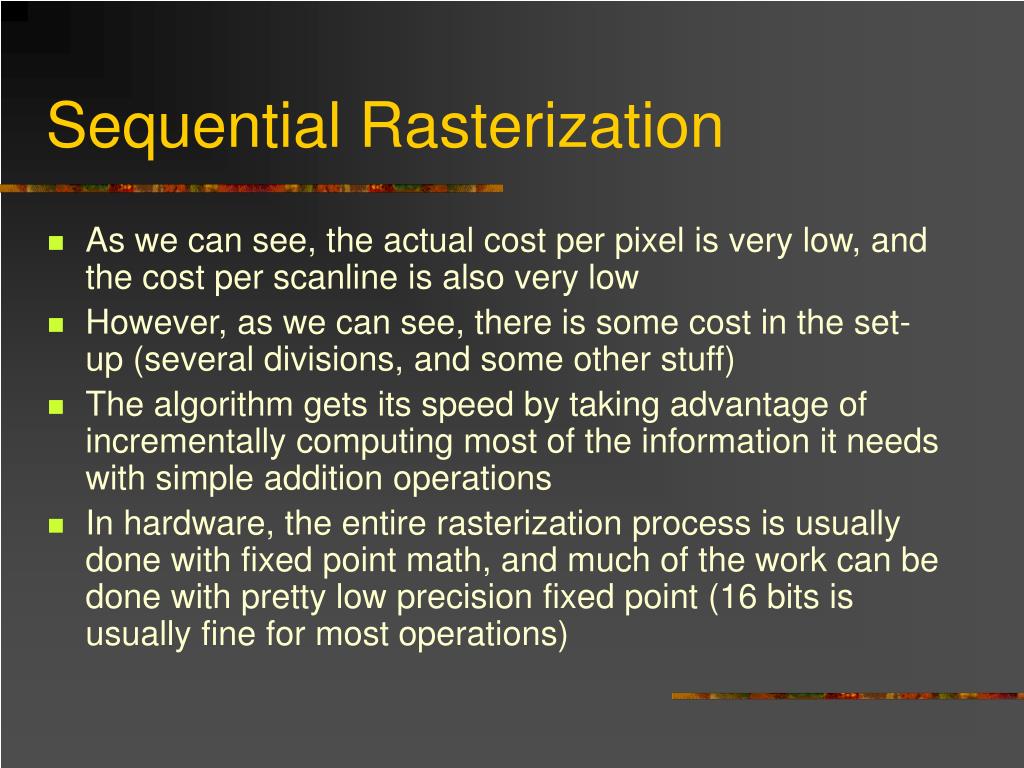 Sequential Rasterization

- As we can see, the actual cost per pixel is very low, and the cost per scanline is also very low
- However, as we can see, there is some cost in the set-up (several divisions, and some other stuff)
- The algorithm gets its speed by taking advantage of incrementally computing most of the information it needs with simple addition operations
- In hardware, the entire rasterization process is usually done with fixed point math, and much of the work can be done with pretty low precision fixed point (16 bits is usually fine for most operations)